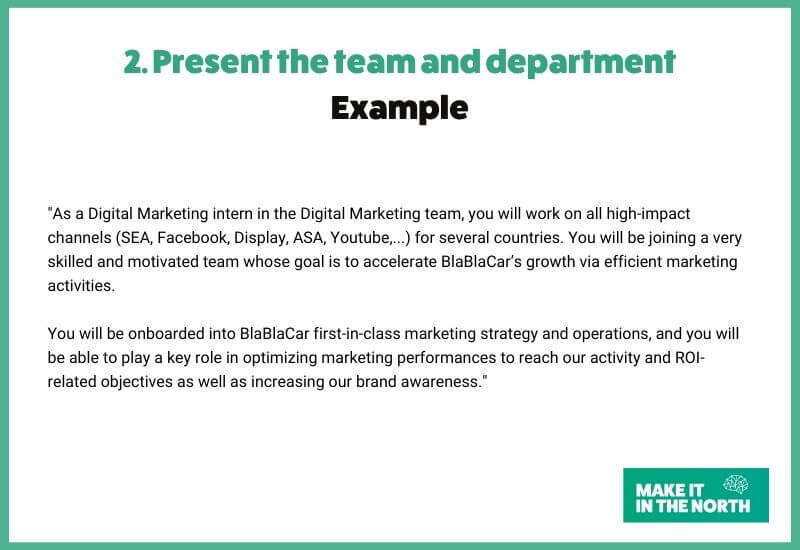 2. Present the team and department
Example

"As a Digital Marketing intern in the Digital Marketing team, you will work on all high-impact channels (SEA, Facebook, Display, ASA, Youtube,...) for several countries. You will be joining a very skilled and motivated team whose goal is to accelerate BlaBlaCar's growth via efficient marketing activities.

You will be onboarded into BlaBlaCar first-in-class marketing strategy and operations, and you will be able to play a key role in optimizing marketing performances to reach our activity and ROI-related objectives as well as increasing our brand awareness."

MAKE IT
IN THE NORTH